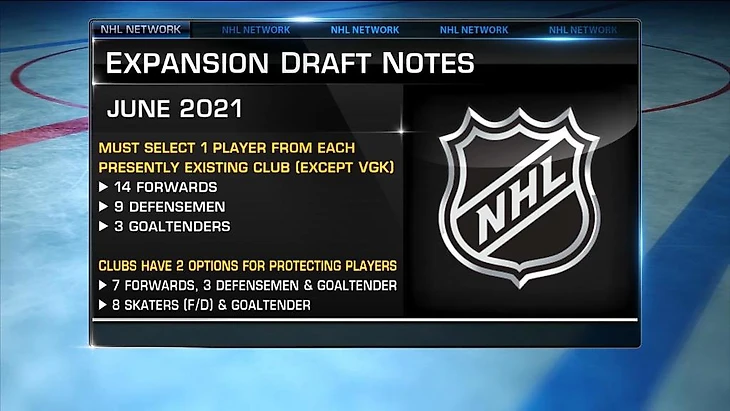 NHL NETWORK NHL NETWORK NHL NETWORK NHL NETWORK NHL NETWORK

EXPANSION DRAFT NOTES

JUNE 2021

MUST SELECT 1 PLAYER FROM EACH PRESENTLY EXISTING CLUB (EXCEPT VGK)
▶ 14 FORWARDS
▶ 9 DEFENSEMEN
▶ 3 GOALTENDERS

CLUBS HAVE 2 OPTIONS FOR PROTECTING PLAYERS
▶ 7 FORWARDS, 3 DEFENSEMEN & GOALTENDER
▶ 8 SKATERS (F/D) & GOALTENDER

NHL